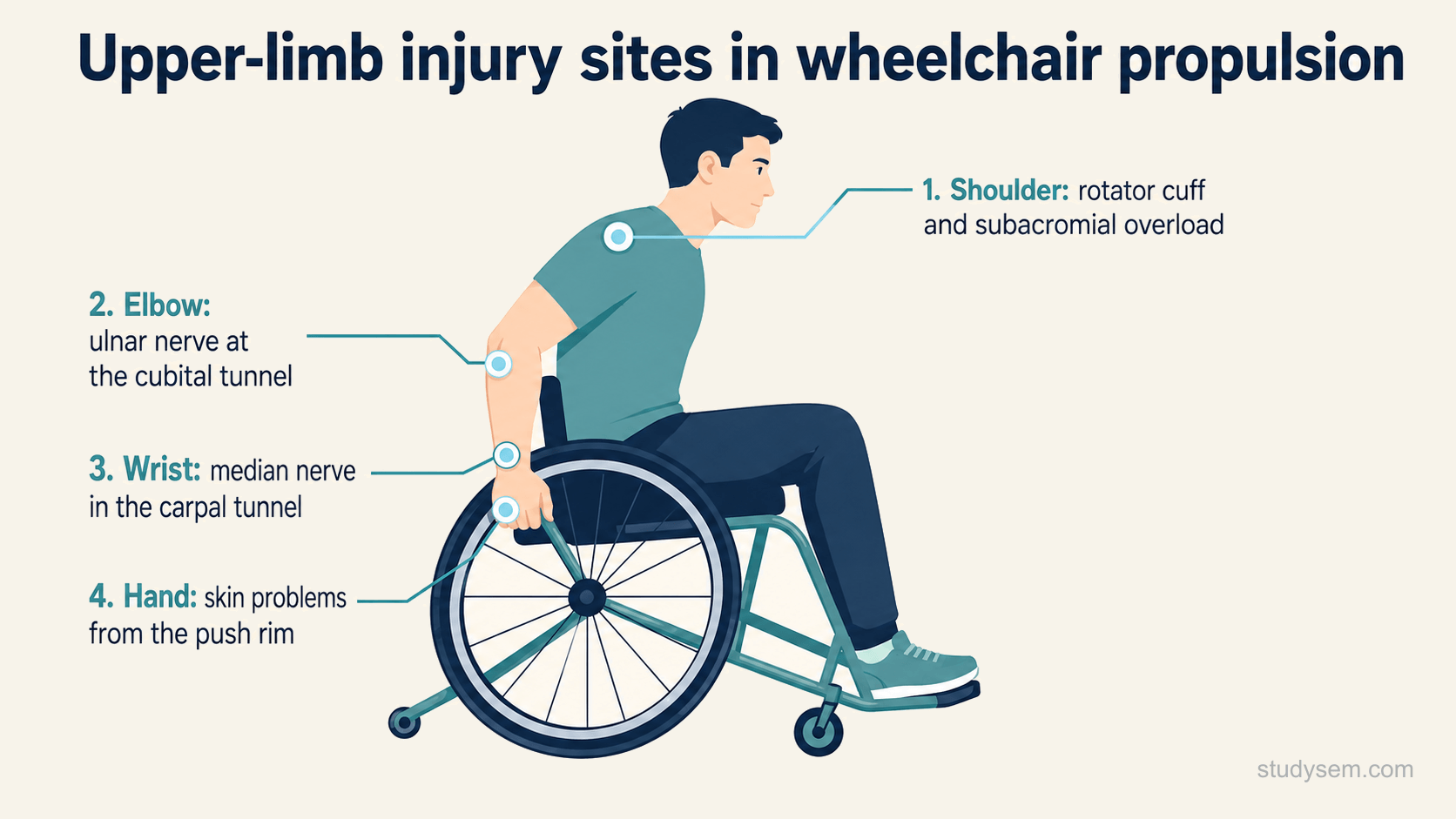 Upper-limb injury sites in wheelchair propulsion

1. Shoulder: rotator cuff and subacromial overload

2. Elbow: ulnar nerve at the cubital tunnel

3. Wrist: median nerve in the carpal tunnel

4. Hand: skin problems from the push rim

studysem.com